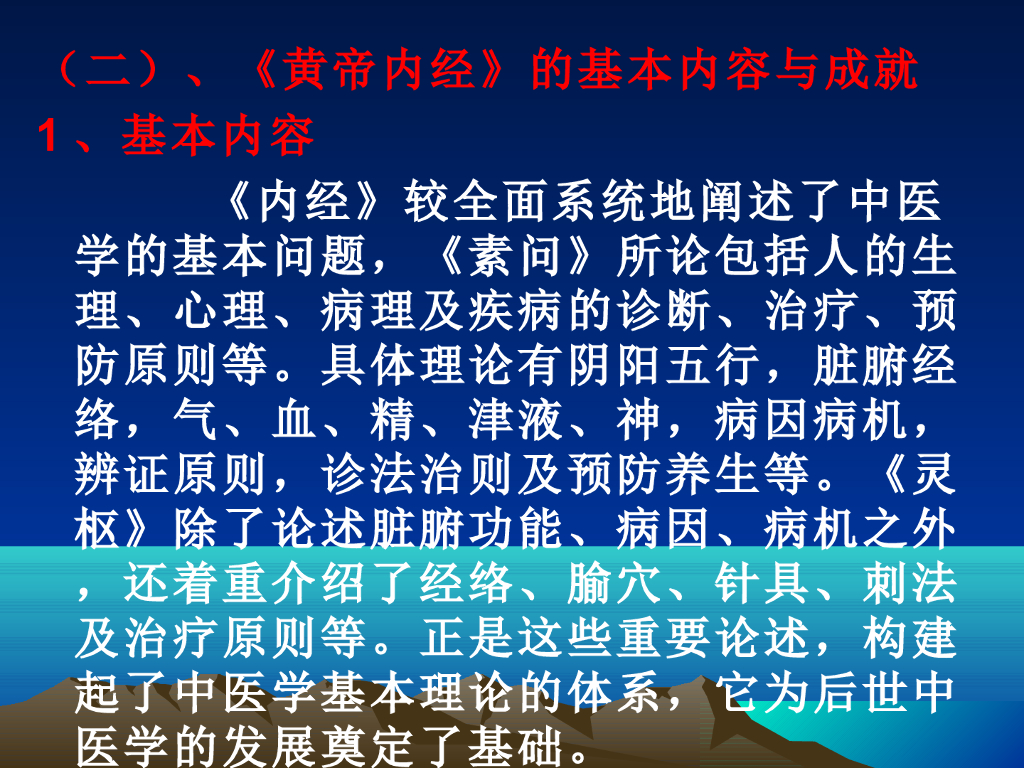 （二）、《黄帝内经》的基本内容与成就

1、基本内容

《内经》较全面系统地阐述了中医学的基本问题，《素问》所论包括人的生理、心理、病理及疾病的诊断、治疗、预防原则等。具体理论有阴阳五行，脏腑经络，气、血、精、津液、神，病因病机，辨证原则，诊法治则及预防养生等。《灵枢》除了论述脏腑功能、病因、病机之外，还着重介绍了经络、腧穴、针具、刺法及治疗原则等。正是这些重要论述，构建起了中医学基本理论的体系，它为后世中医学的发展奠定了基础。